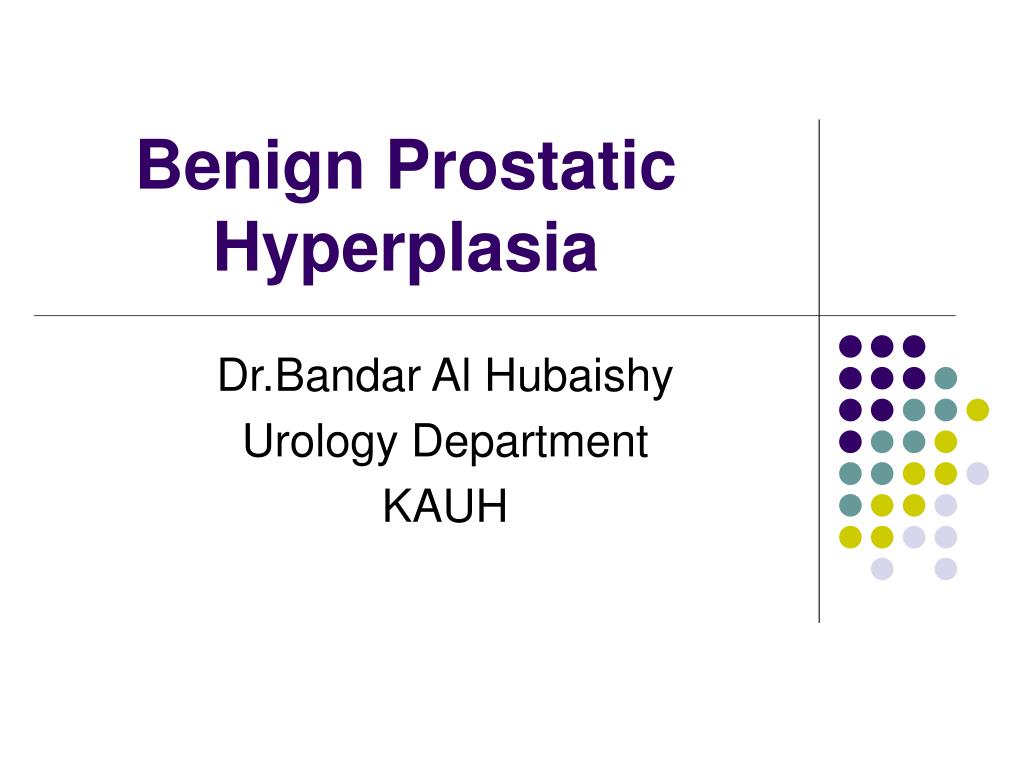 Benign Prostatic Hyperplasia

Dr.Bandar Al Hubaishy
Urology Department
KAUH